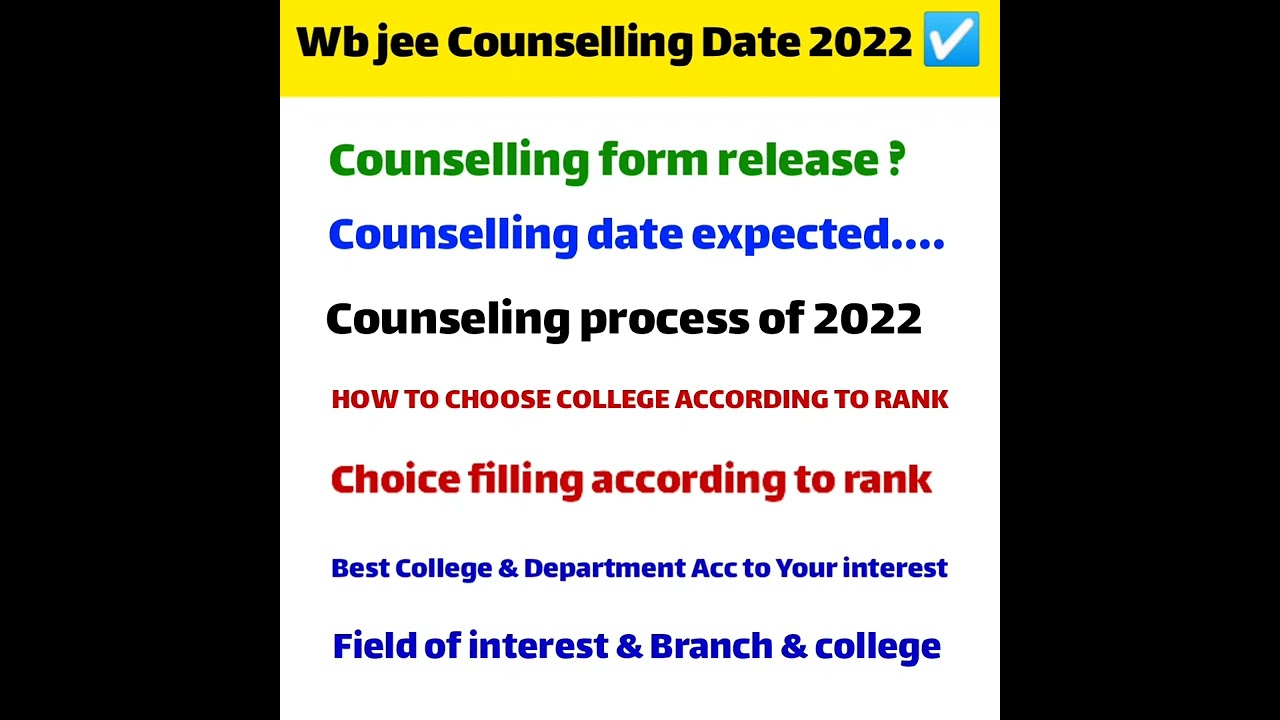 Wb jee Counselling Date 2022 ☑️

Counselling form release ?

Counselling date expected....

Counseling process of 2022

HOW TO CHOOSE COLLEGE ACCORDING TO RANK

Choice filling according to rank

Best College & Department Acc to Your interest

Field of interest & Branch & college